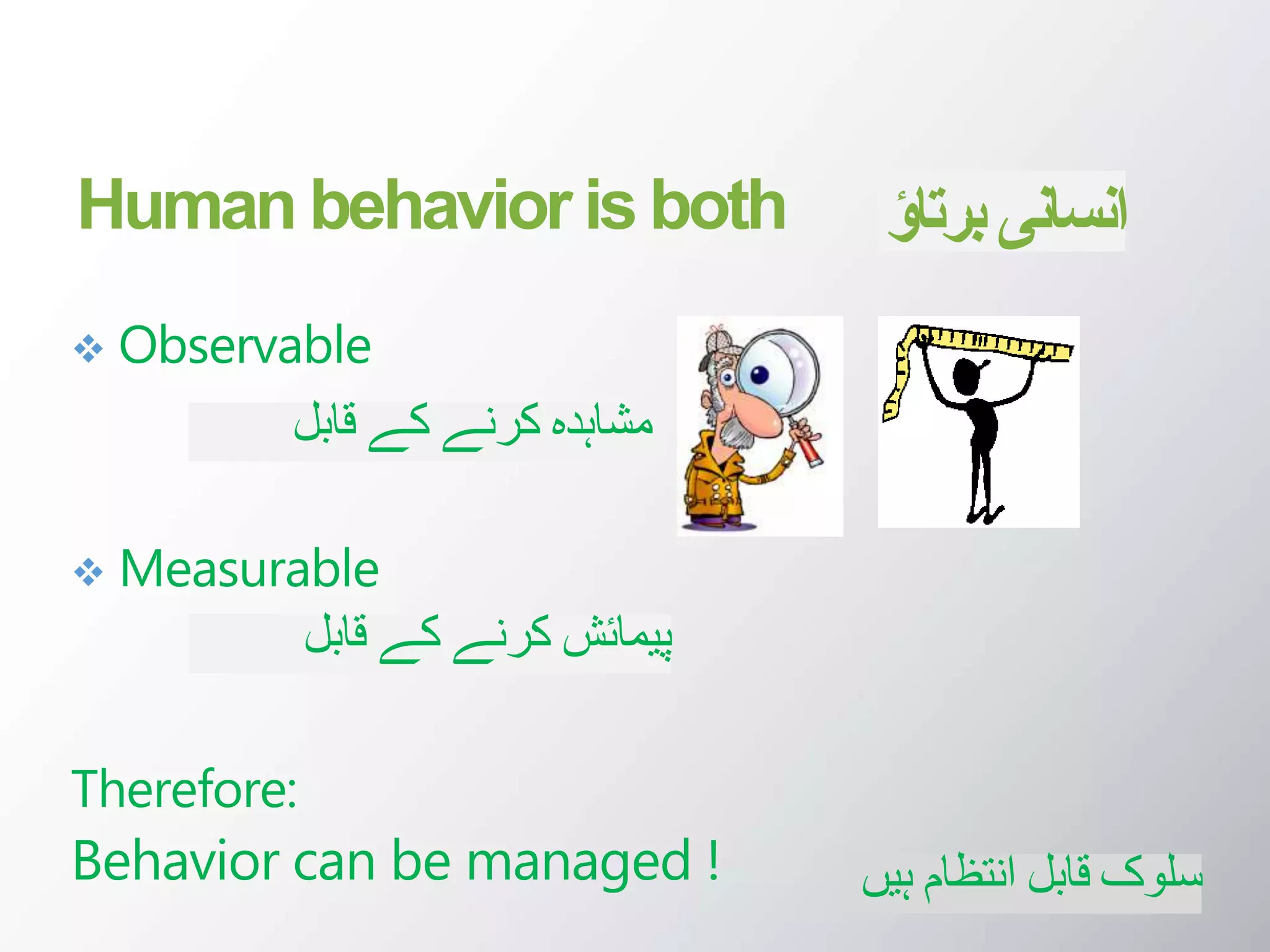 Human behavior is both

انسانی برتاؤ

❖ Observable

مشاہدہ کرنے کے قابل

❖ Measurable

پیمائش کرنے کے قابل

Therefore:
Behavior can be managed !

سلوک قابل انتظام ہیں